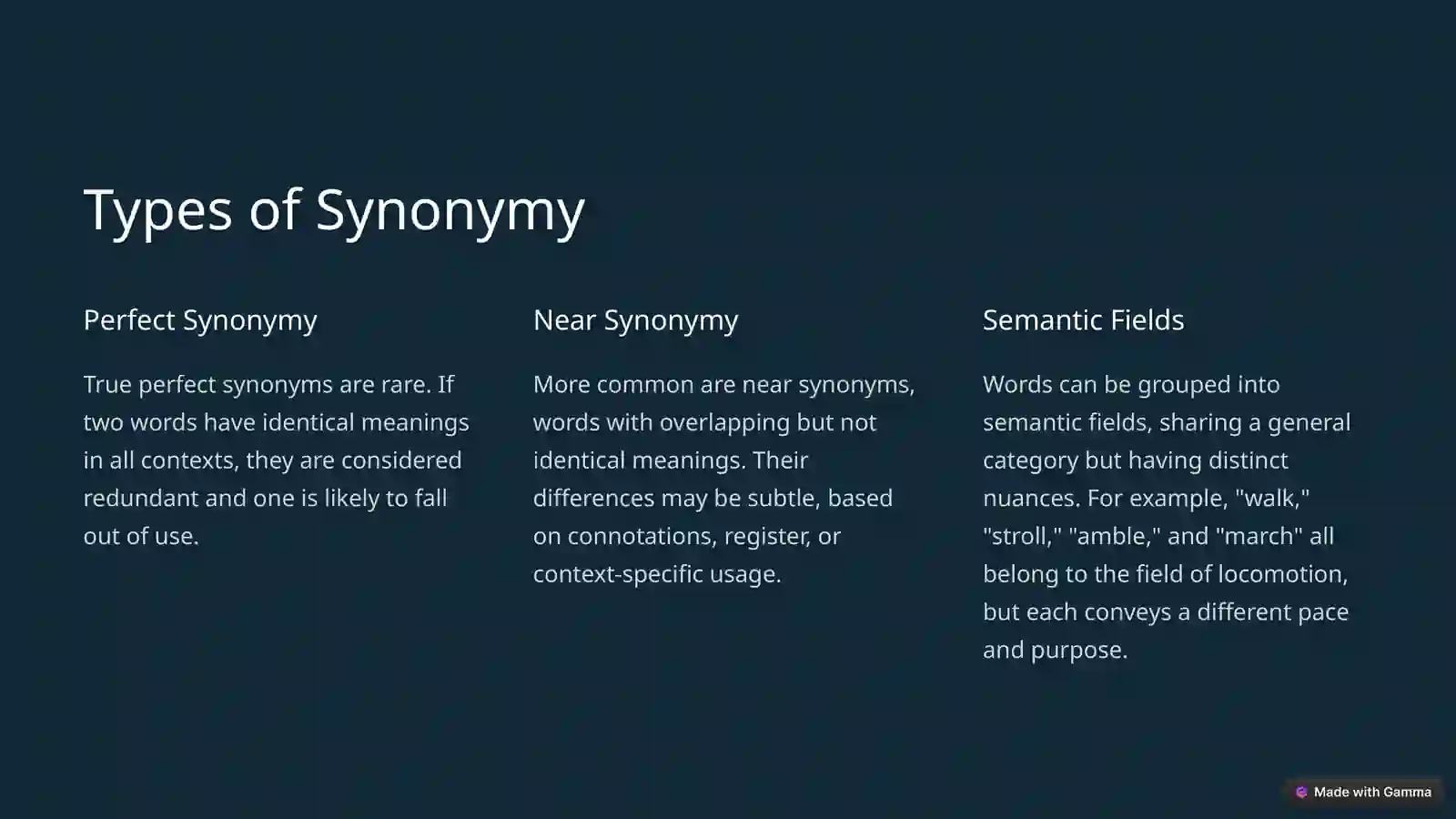 Types of Synonymy

Perfect Synonymy

True perfect synonyms are rare. If two words have identical meanings in all contexts, they are considered redundant and one is likely to fall out of use.

Near Synonymy

More common are near synonyms, words with overlapping but not identical meanings. Their differences may be subtle, based on connotations, register, or context-specific usage.

Semantic Fields

Words can be grouped into semantic fields, sharing a general category but having distinct nuances. For example, "walk," "stroll," "amble," and "march" all belong to the field of locomotion, but each conveys a different pace and purpose.

Made with Gamma